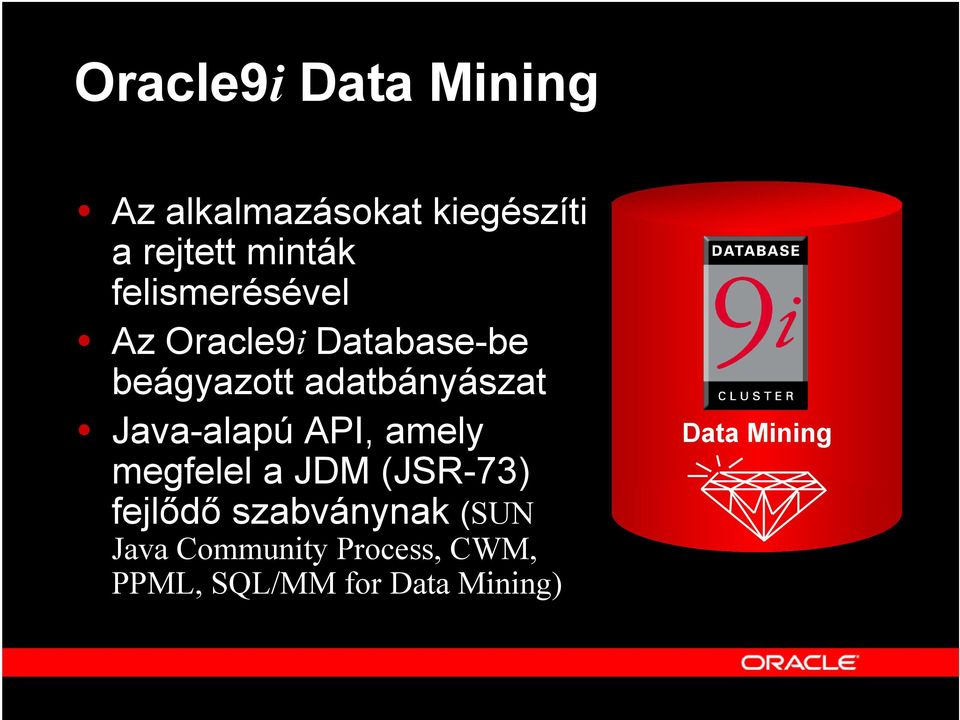 Oracle9i Data Mining

• Az alkalmazásokat kiegészíti a rejtett minták felismerésével
• Az Oracle9i Database-be beágyazott adatbányászat
• Java-alapú API, amely megfelel a JDM (JSR-73) fejlődő szabványnak (SUN Java Community Process, CWM, PPML, SQL/MM for Data Mining)

DATABASE
9i
CLUSTER
Data Mining

ORACLE